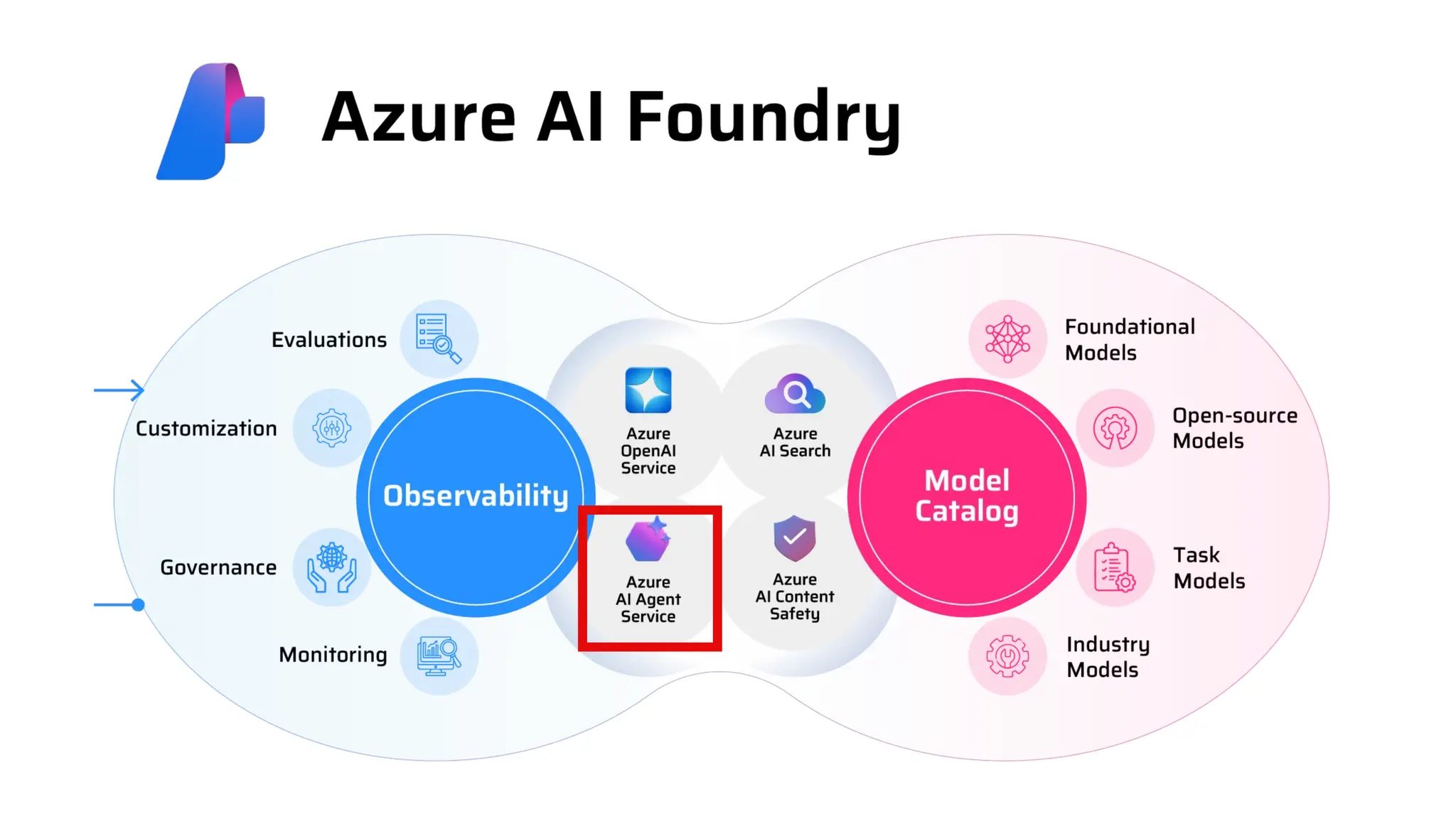 Azure AI Foundry

Evaluations

Customization

Governance

Monitoring

Observability

Azure OpenAI Service

Azure AI Search

Azure AI Agent Service

Azure AI Content Safety

Model Catalog

Foundational Models

Open-source Models

Task Models

Industry Models